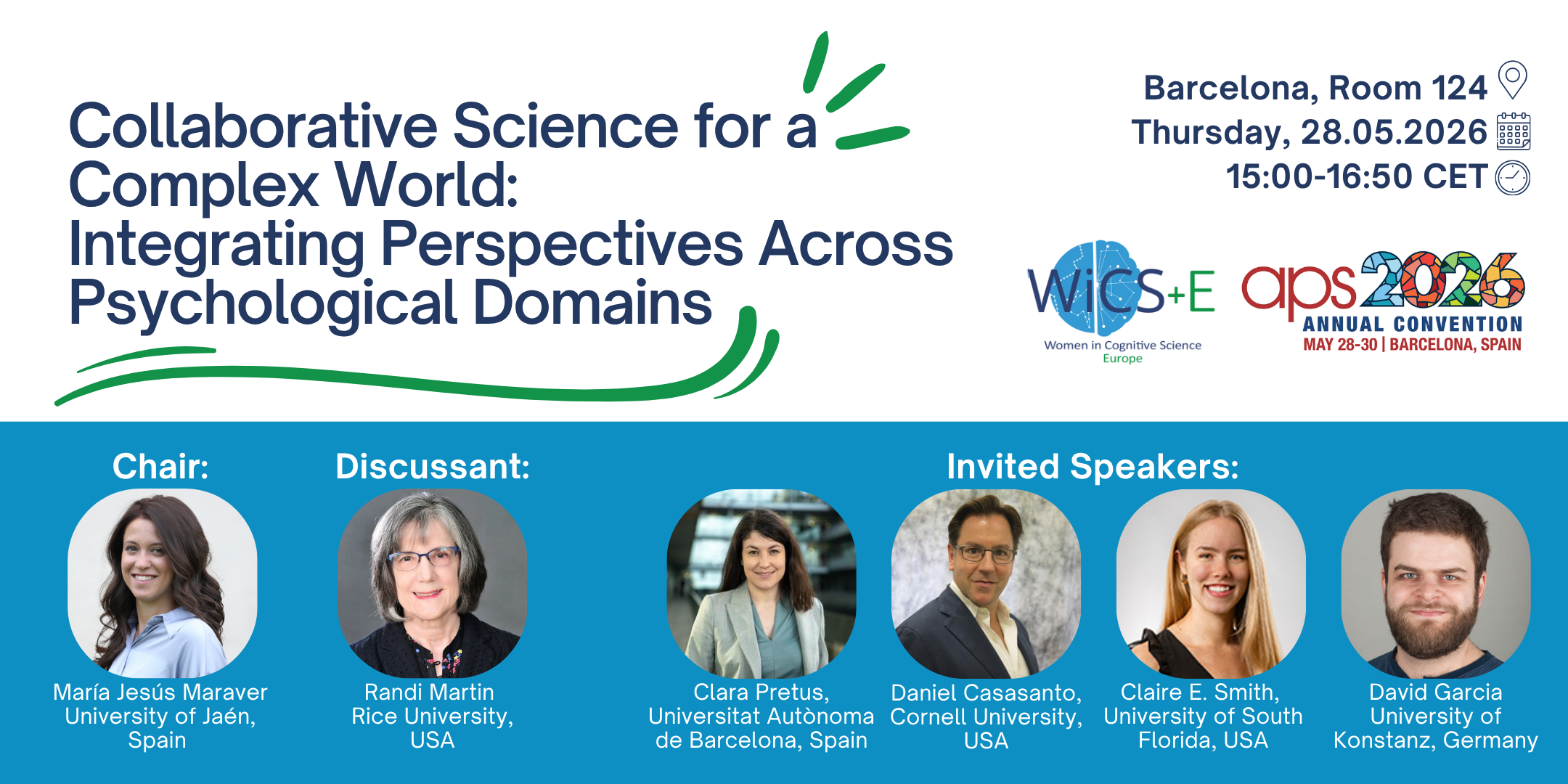 Collaborative Science for a Complex World: Integrating Perspectives Across Psychological Domains

Barcelona, Room 124
Thursday, 28.05.2026
15:00-16:50 CET

WiCS+E
Women in Cognitive Science Europe

aps 2026
ANNUAL CONVENTION
MAY 28-30 | BARCELONA, SPAIN

Chair:
María Jesús Maraver
University of Jaén, Spain

Discussant:
Randi Martin
Rice University, USA

Invited Speakers:
Clara Pretus, Universitat Autònoma de Barcelona, Spain

Daniel Casasanto, Cornell University, USA

Claire E. Smith, University of South Florida, USA

David Garcia
University of Konstanz, Germany